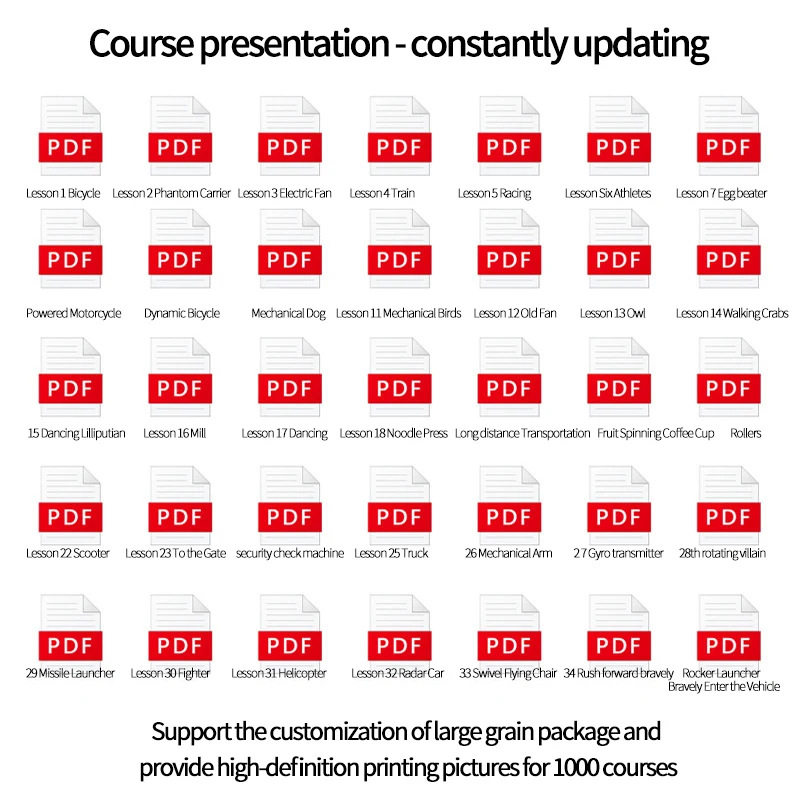 Course presentation - constantly updating

PDF
Lesson 1 Bicycle

PDF
Lesson 2 Phantom Carrier

PDF
Lesson 3 Electric Fan

PDF
Lesson 4 Train

PDF
Lesson 5 Racing

PDF
Lesson Six Athletes

PDF
Lesson 7 Egg beater

PDF
Powered Motorcycle

PDF
Dynamic Bicycle

PDF
Mechanical Dog

PDF
Lesson 11 Mechanical Birds

PDF
Lesson 12 Old Fan

PDF
Lesson 13 Owl

PDF
Lesson 14 Walking Crabs

PDF
15 Dancing Lilliputian

PDF
Lesson 16 Mill

PDF
Lesson 17 Dancing

PDF
Lesson 18 Noodle Press

PDF
Long distance Transportation

PDF
Fruit Spinning Coffee Cup

PDF
Rollers

PDF
Lesson 22 Scooter

PDF
Lesson 23 To the Gate

PDF
security check machine

PDF
Lesson 25 Truck

PDF
26 Mechanical Arm

PDF
2 7 Gyro transmitter

PDF
28th rotating villain

PDF
29 Missile Launcher

PDF
Lesson 30 Fighter

PDF
Lesson 31 Helicopter

PDF
Lesson 32 Radar Car

PDF
33 Swivel Flying Chair

PDF
34 Rush forward bravely

PDF
Rocker Launcher
Bravely Enter the Vehicle

Support the customization of large grain package and provide high-definition printing pictures for 1000 courses